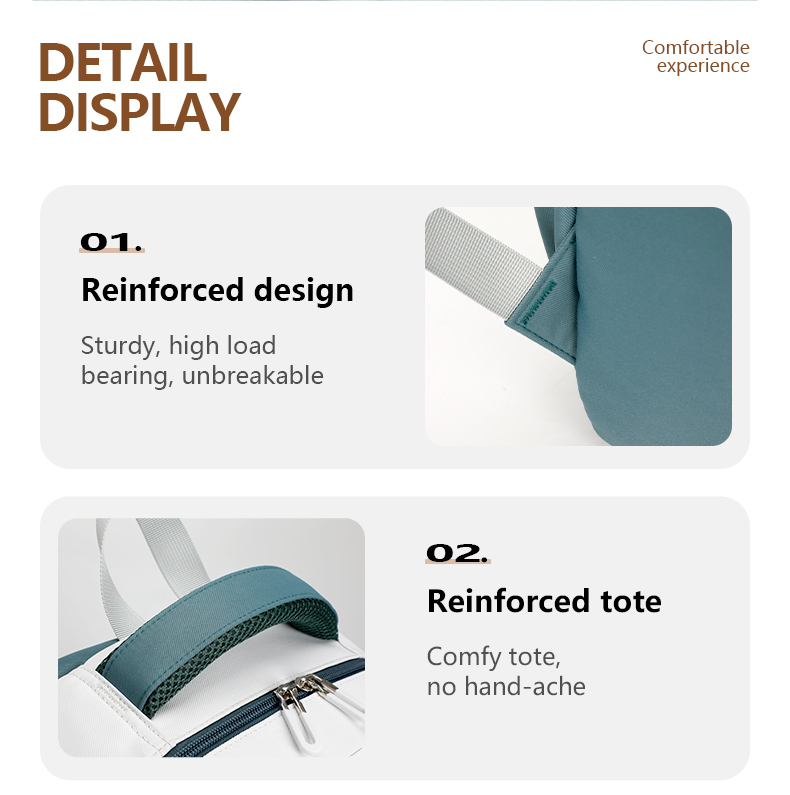 DETAIL DISPLAY

Comfortable experience

01.

Reinforced design

Sturdy, high load bearing, unbreakable

02.

Reinforced tote

Comfy tote, no hand-ache